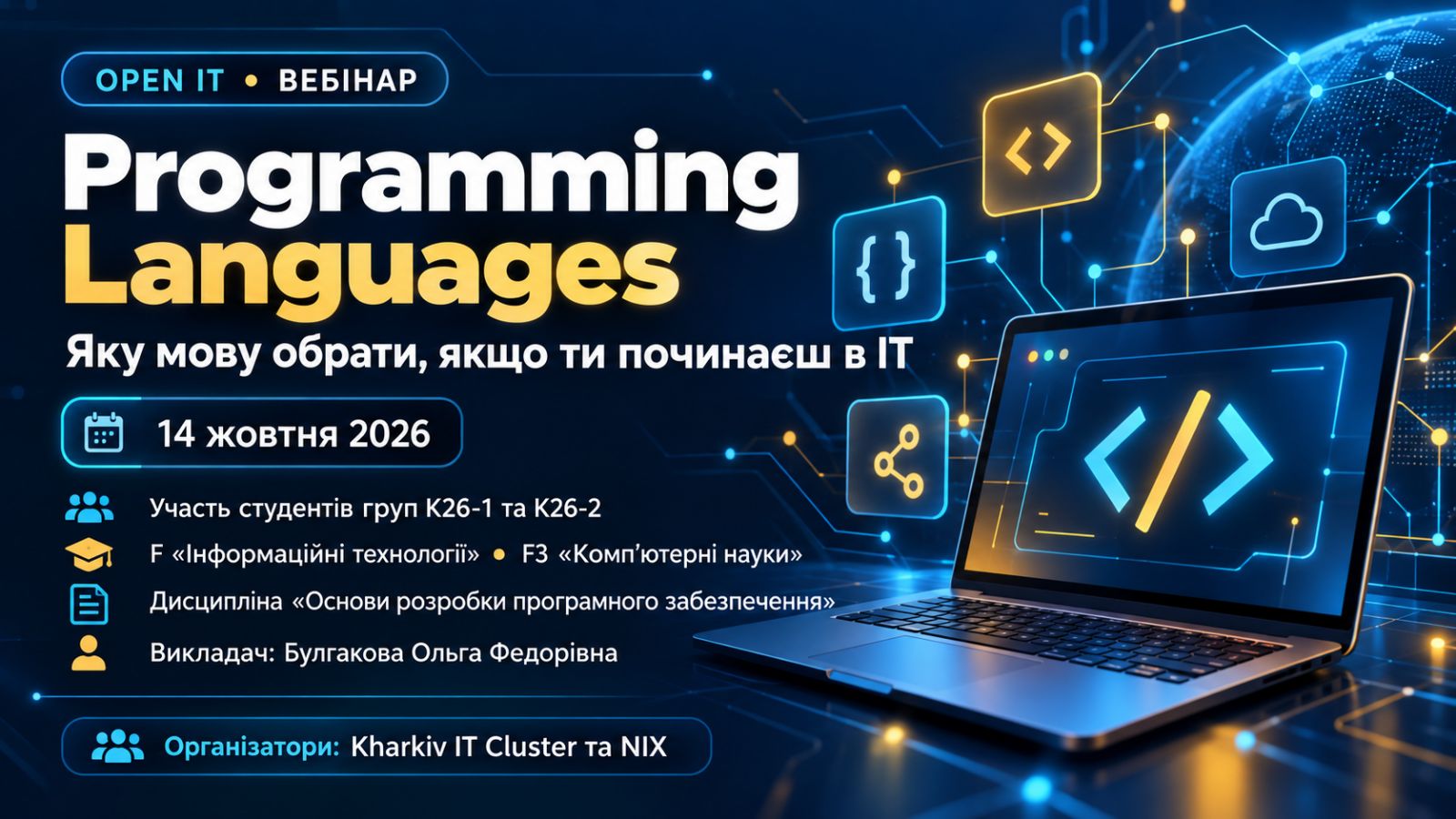 OPEN IT • ВЕБІНАР

Programming Languages

Яку мову обрати, якщо ти починаєш в IT

14 жовтня 2026

Участь студентів груп К26-1 та К26-2

F «Інформаційні технології» • F3 «Комп'ютерні науки»

Дисципліна «Основи розробки програмного забезпечення»

Викладач: Булгакова Ольга Федорівна

Організатори: Kharkiv IT Cluster та NIX